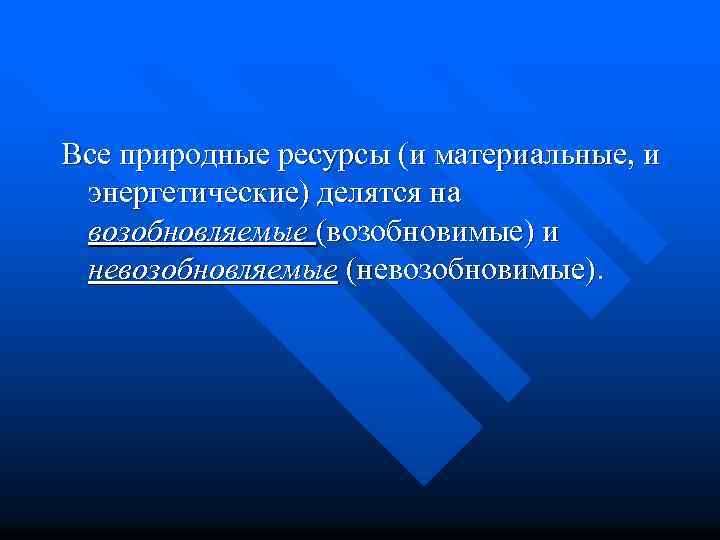 Все природные ресурсы (и материальные, и энергетические) делятся на возобновляемые (возобновимые) и невозобновляемые (невозобновимые).